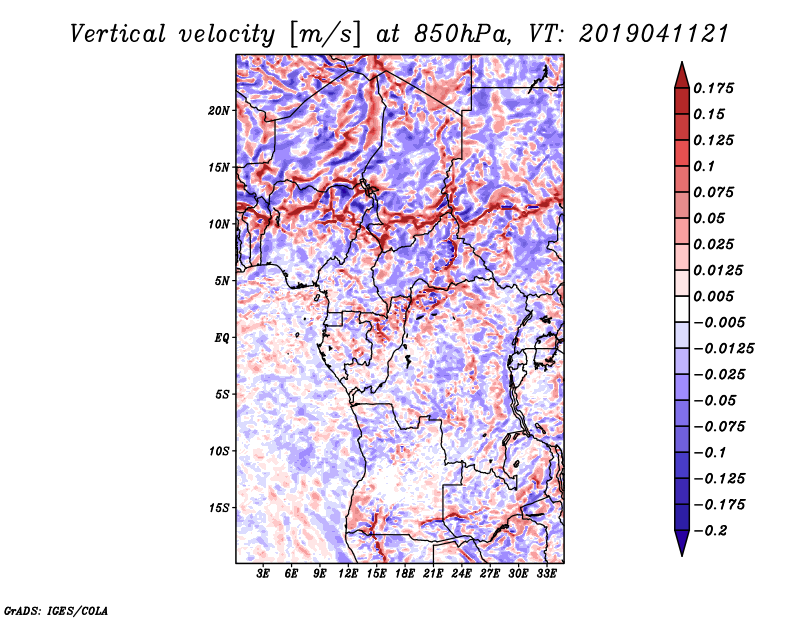 Vertical velocity [m/s] at 850hPa, VT: 2019041121

20N
15N
10N
5N
EQ
5S
10S
15S

3E 6E 9E 12E 15E 18E 21E 24E 27E 30E 33E

0.175
0.15
0.125
0.1
0.075
0.05
0.025
0.0125
0.005
−0.005
−0.0125
−0.025
−0.05
−0.075
−0.1
−0.125
−0.175
−0.2

GrADS: IGES/COLA